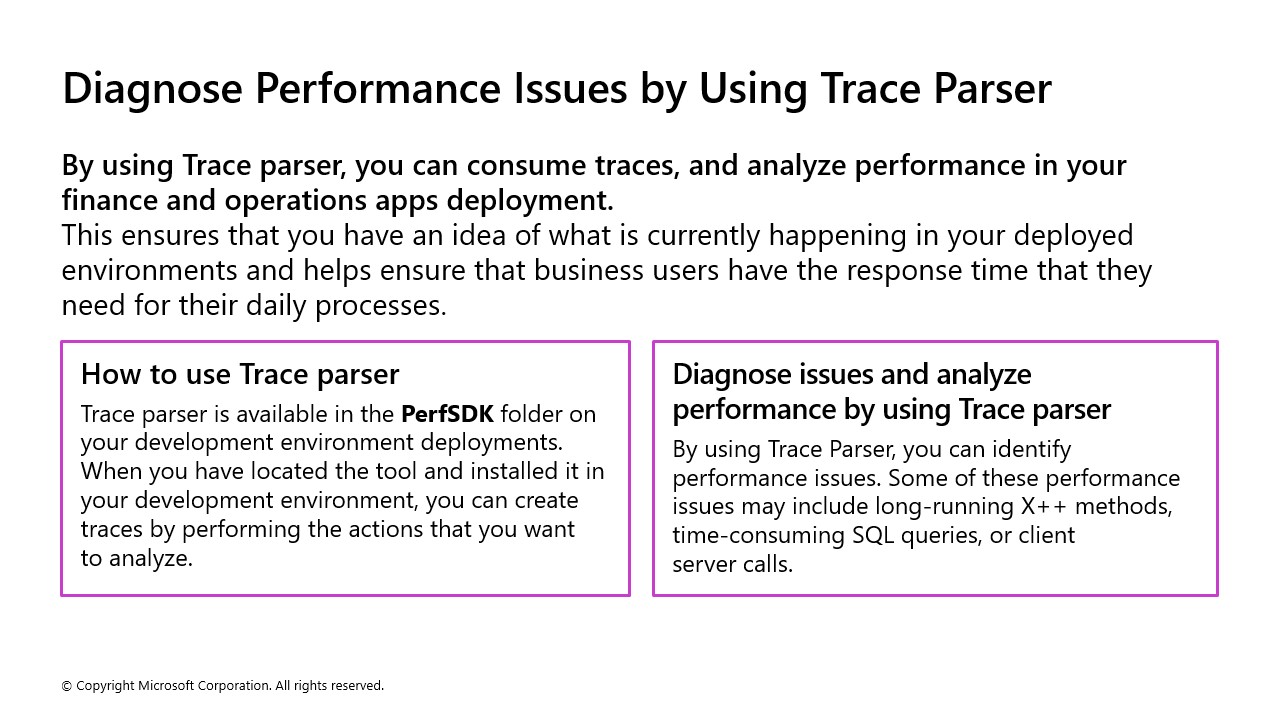 Diagnose Performance Issues by Using Trace Parser

By using Trace parser, you can consume traces, and analyze performance in your finance and operations apps deployment.
This ensures that you have an idea of what is currently happening in your deployed environments and helps ensure that business users have the response time that they need for their daily processes.

How to use Trace parser

Trace parser is available in the PerfSDK folder on your development environment deployments. When you have located the tool and installed it in your development environment, you can create traces by performing the actions that you want to analyze.

Diagnose issues and analyze performance by using Trace parser

By using Trace Parser, you can identify performance issues. Some of these performance issues may include long-running X++ methods, time-consuming SQL queries, or client server calls.

© Copyright Microsoft Corporation. All rights reserved.